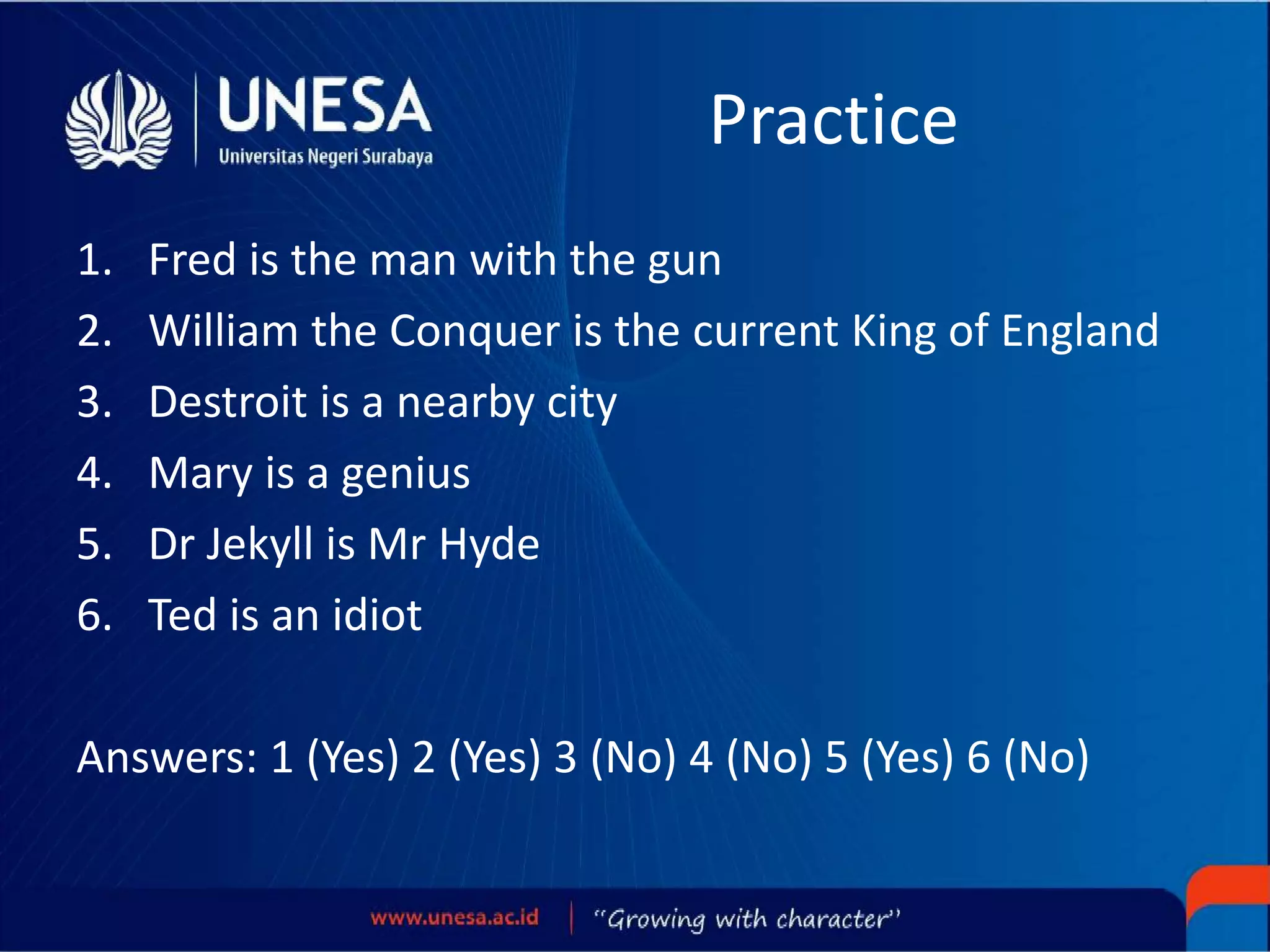 UNESA
Universitas Negeri Surabaya

Practice

1. Fred is the man with the gun
2. William the Conquer is the current King of England
3. Destroit is a nearby city
4. Mary is a genius
5. Dr Jekyll is Mr Hyde
6. Ted is an idiot

Answers: 1 (Yes) 2 (Yes) 3 (No) 4 (No) 5 (Yes) 6 (No)

www.unesa.ac.id | "Growing with character"